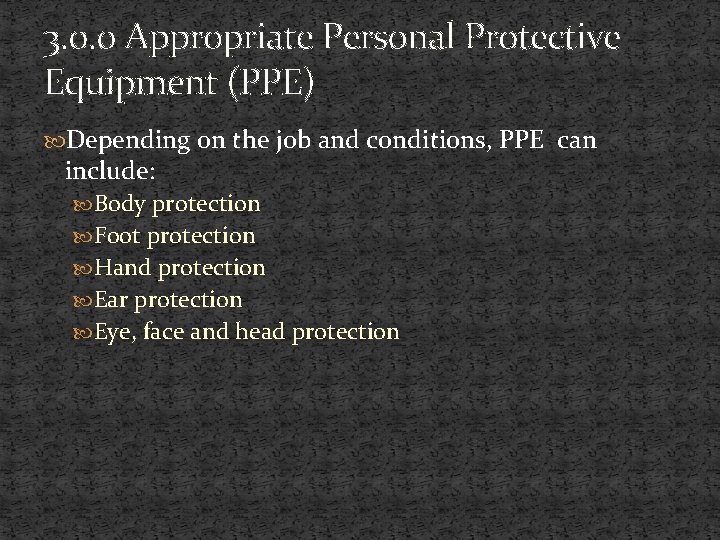 3.0.0 Appropriate Personal Protective Equipment (PPE)

Depending on the job and conditions, PPE can include:

Body protection

Foot protection

Hand protection

Ear protection

Eye, face and head protection